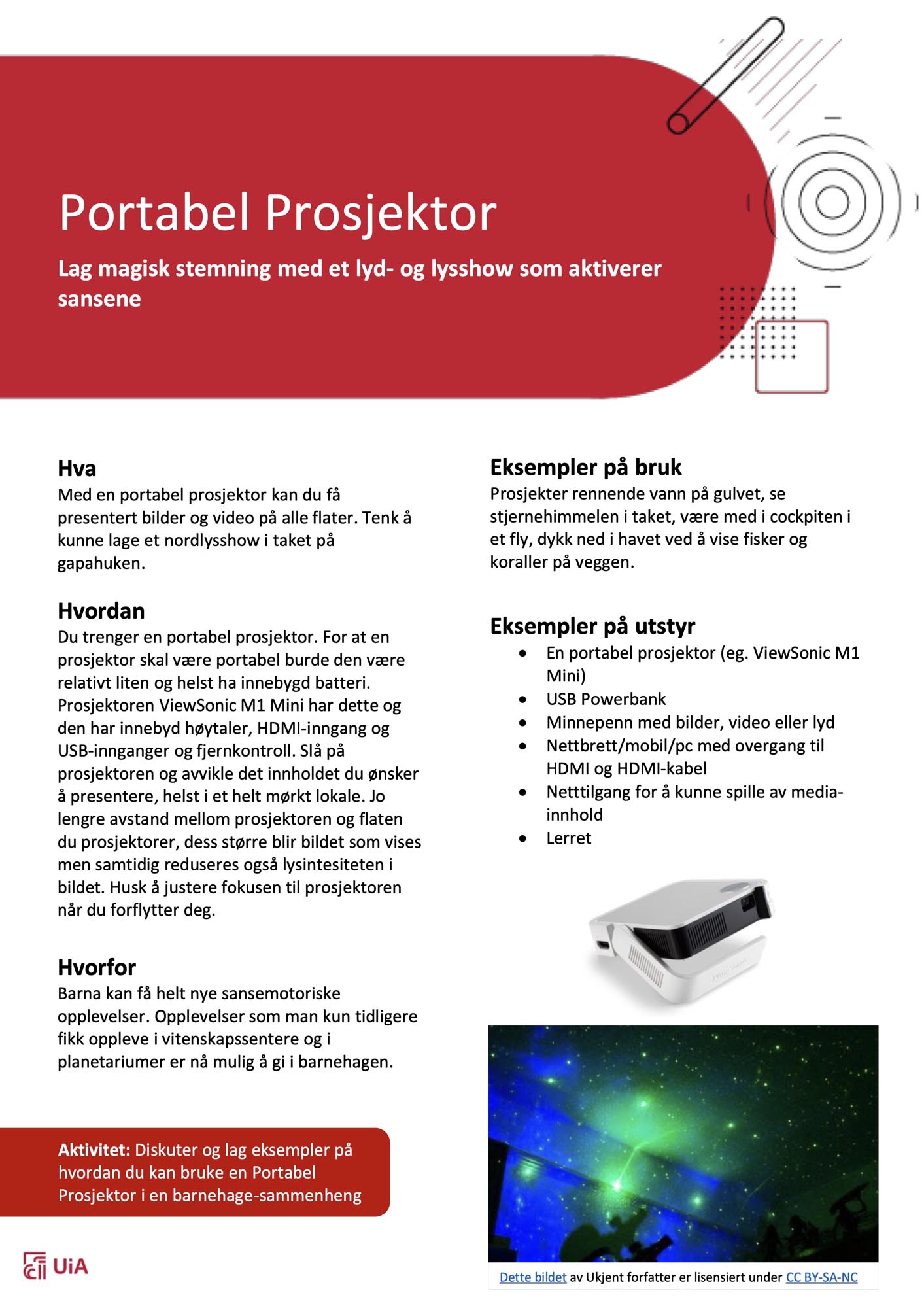 Portabel Prosjektor

Lag magisk stemning med et lyd- og lysshow som aktiverer sansene

Hva
Med en portabel prosjektor kan du få presentert bilder og video på alle flater. Tenk å kunne lage et nordlysshow i taket på gapahuken.

Hvordan
Du trenger en portabel prosjektor. For at en prosjektor skal være portabel burde den være relativt liten og helst ha innebygd batteri. Prosjektoren ViewSonic M1 Mini har dette og den har innebyd høytaler, HDMI-inngang og USB-innganger og fjernkontroll. Slå på prosjektoren og avvikle det innholdet du ønsker å presentere, helst i et helt mørkt lokale. Jo lengre avstand mellom prosjektoren og flaten du prosjektorer, dess større blir bildet som vises men samtidig reduseres også lysintesiteten i bildet. Husk å justere fokusen til prosjektoren når du forflytter deg.

Hvorfor
Barna kan få helt nye sansemotoriske opplevelser. Opplevelser som man kun tidligere fikk oppleve i vitenskapssentere og i planetariumer er nå mulig å gi i barnehagen.

Aktivitet: Diskuter og lag eksempler på hvordan du kan bruke en Portabel Prosjektor i en barnehage-sammenheng

UiA

Eksempler på bruk
Prosjekter rennende vann på gulvet, se stjernehimmelen i taket, være med i cockpiten i et fly, dykk ned i havet ved å vise fisker og koraller på veggen.

Eksempler på utstyr
• En portabel prosjektor (eg. ViewSonic M1 Mini)
• USB Powerbank
• Minnepenn med bilder, video eller lyd
• Nettbrett/mobil/pc med overgang til HDMI og HDMI-kabel
• Netttilgang for å kunne spille av media-innhold
• Lerret

Dette bildet av Ukjent forfatter er lisensiert under CC BY-SA-NC